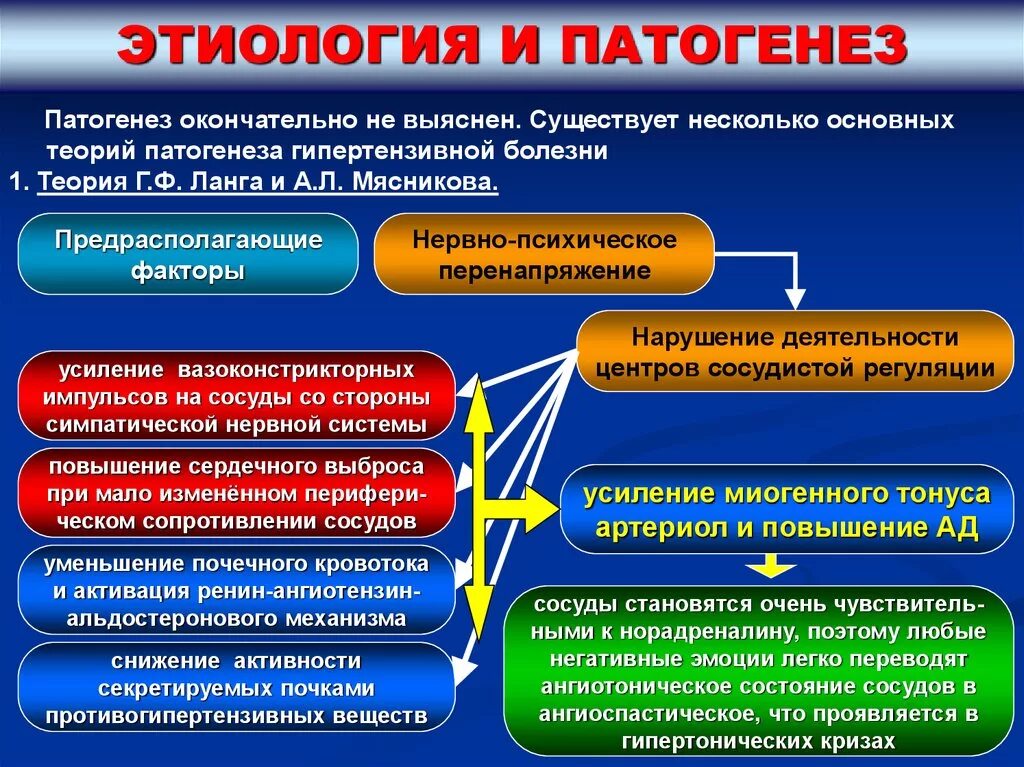 ЭТИОЛОГИЯ И ПАТОГЕНЕЗ

Патогенез окончательно не выяснен. Существует несколько основных теорий патогенеза гипертензивной болезни

1. Теория Г.Ф. Ланга и А.Л. Мясникова.

Предрасполагающие факторы

Нервно-психическое перенапряжение

Нарушение деятельности центров сосудистой регуляции

усиление вазоконстрикторных импульсов на сосуды со стороны симпатической нервной системы

повышение сердечного выброса при мало изменённом периферическом сопротивлении сосудов

уменьшение почечного кровотока и активация ренин-ангиотензин-альдостеронового механизма

снижение активности секретируемых почками противогипертензивных веществ

усиление миогенного тонуса артериол и повышение АД

сосуды становятся очень чувствительными к норадреналину, поэтому любые негативные эмоции легко переводят ангиотоническое состояние сосудов в ангиоспастическое, что проявляется в гипертонических кризах